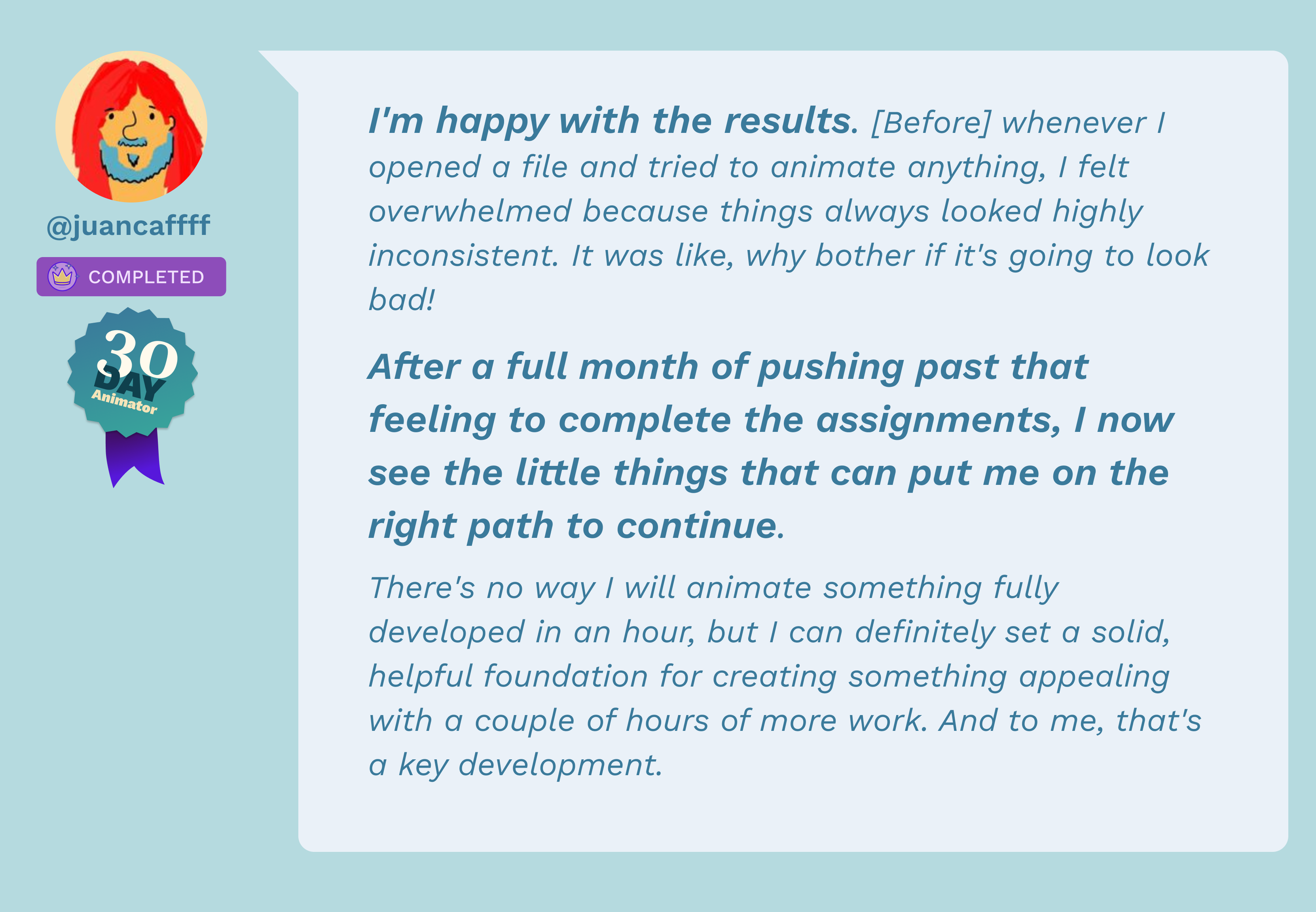 @juancaffff

COMPLETED

30 DAY Animator

I'm happy with the results. [Before] whenever I opened a file and tried to animate anything, I felt overwhelmed because things always looked highly inconsistent. It was like, why bother if it's going to look bad!

After a full month of pushing past that feeling to complete the assignments, I now see the little things that can put me on the right path to continue.

There's no way I will animate something fully developed in an hour, but I can definitely set a solid, helpful foundation for creating something appealing with a couple of hours of more work. And to me, that's a key development.